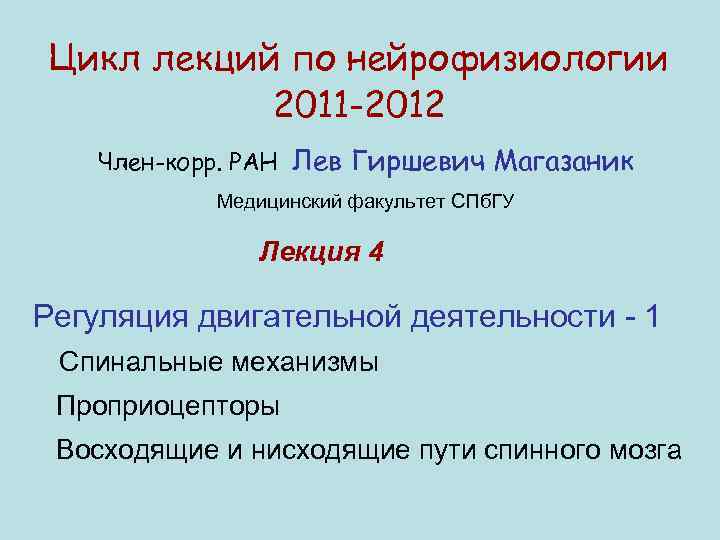 Цикл лекций по нейрофизиологии 2011-2012

Член-корр. РАН Лев Гиршевич Магазаник

Медицинский факультет СПбГУ

Лекция 4

Регуляция двигательной деятельности - 1

Спинальные механизмы

Проприоцепторы

Восходящие и нисходящие пути спинного мозга